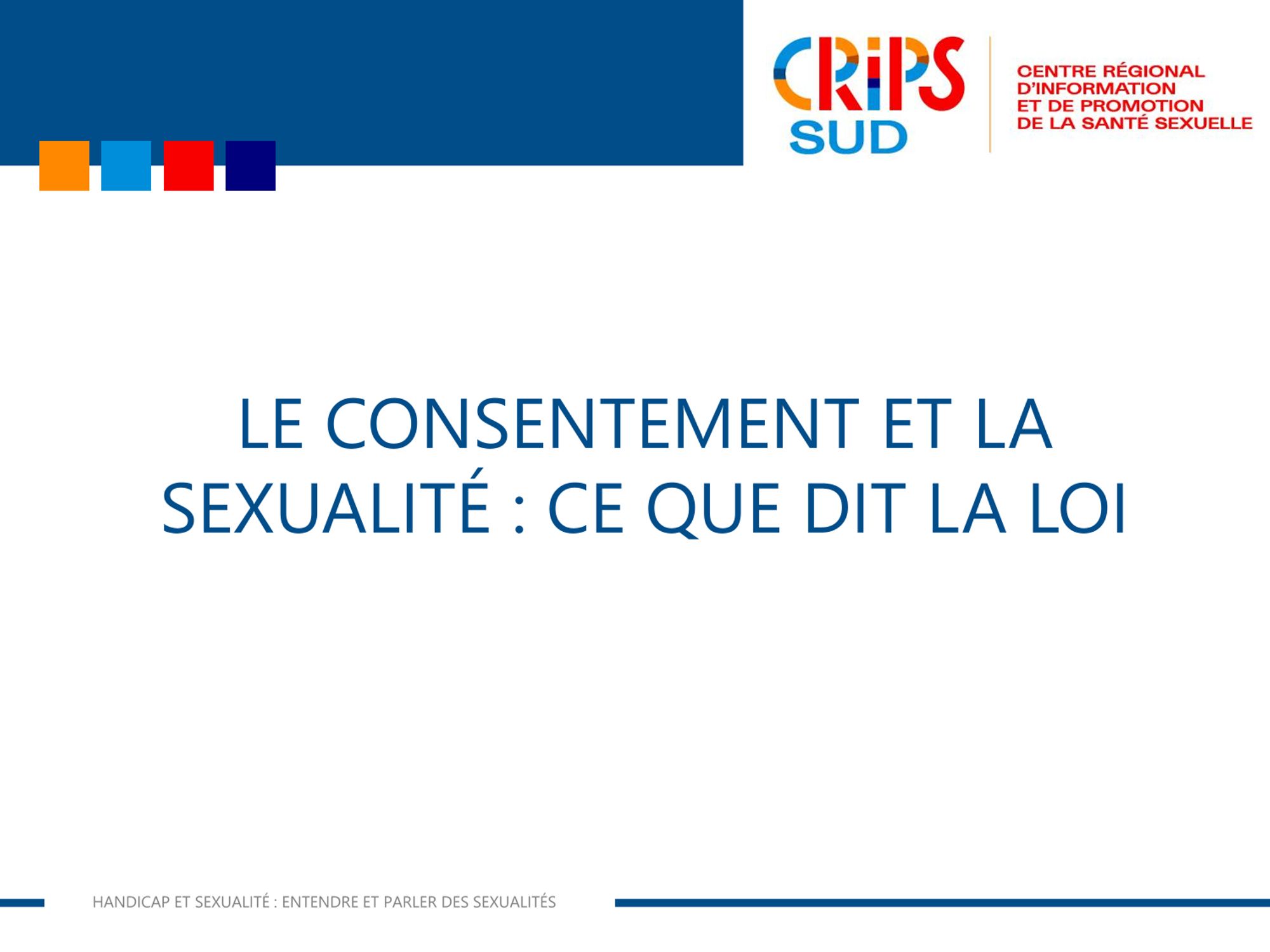 CRiPS
SUD

CENTRE RÉGIONAL
D'INFORMATION
ET DE PROMOTION
DE LA SANTÉ SEXUELLE

LE CONSENTEMENT ET LA SEXUALITÉ : CE QUE DIT LA LOI

HANDICAP ET SEXUALITÉ : ENTENDRE ET PARLER DES SEXUALITÉS